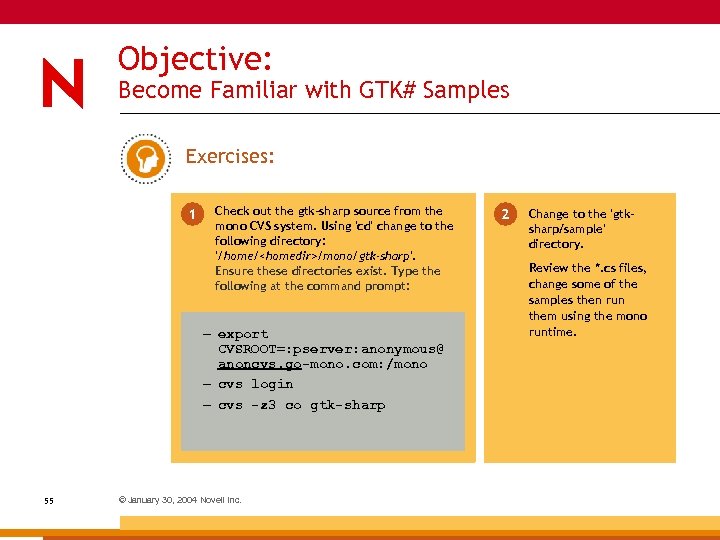 N

Objective:
Become Familiar with GTK# Samples

Exercises:

1 Check out the gtk-sharp source from the mono CVS system. Using 'cd' change to the following directory: '/home/<homedir>/mono/gtk-sharp'. Ensure these directories exist. Type the following at the command prompt:

– export CVSROOT=:pserver:anonymous@anoncvs.go-mono.com:/mono
– cvs login
– cvs -z3 co gtk-sharp

2 Change to the 'gtk-sharp/sample' directory.

Review the *.cs files, change some of the samples then run them using the mono runtime.

55

© January 30, 2004 Novell Inc.